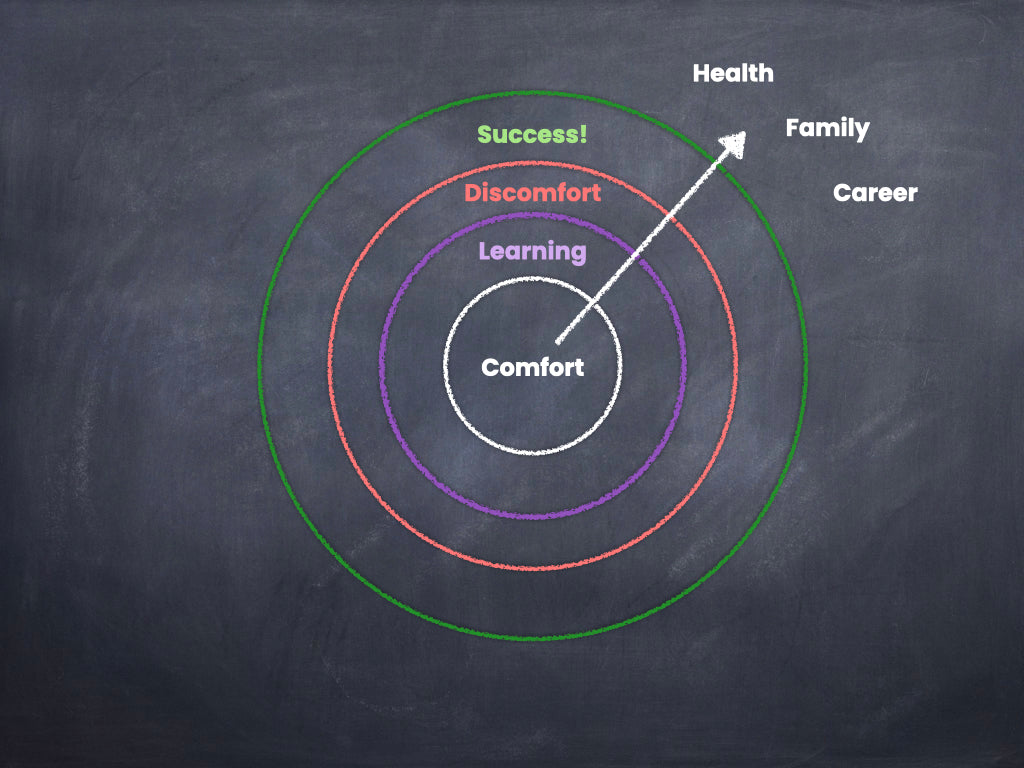 Health

Family

Career

Success!

Discomfort

Learning

Comfort